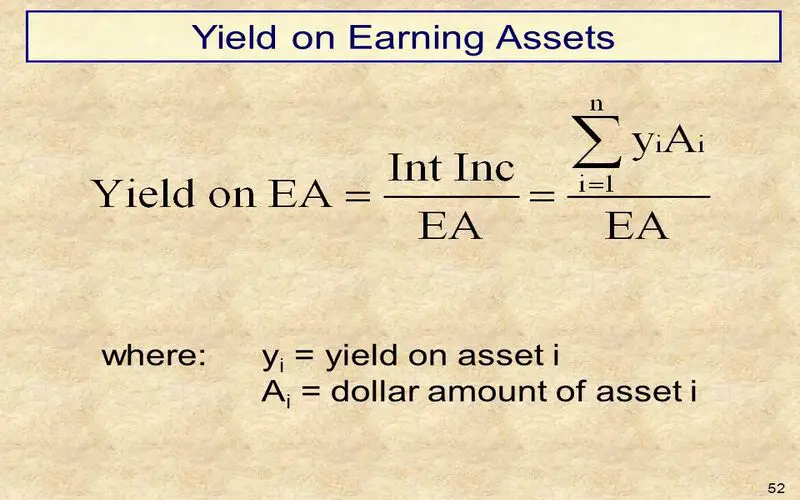 Yield on Earning Assets

$\text{Yield on EA} = \frac{\text{Int Inc}}{\text{EA}} = \frac{\sum_{i=1}^{n} y_i A_i}{\text{EA}}$

where: $y_i$ = yield on asset i
$A_i$ = dollar amount of asset i

52